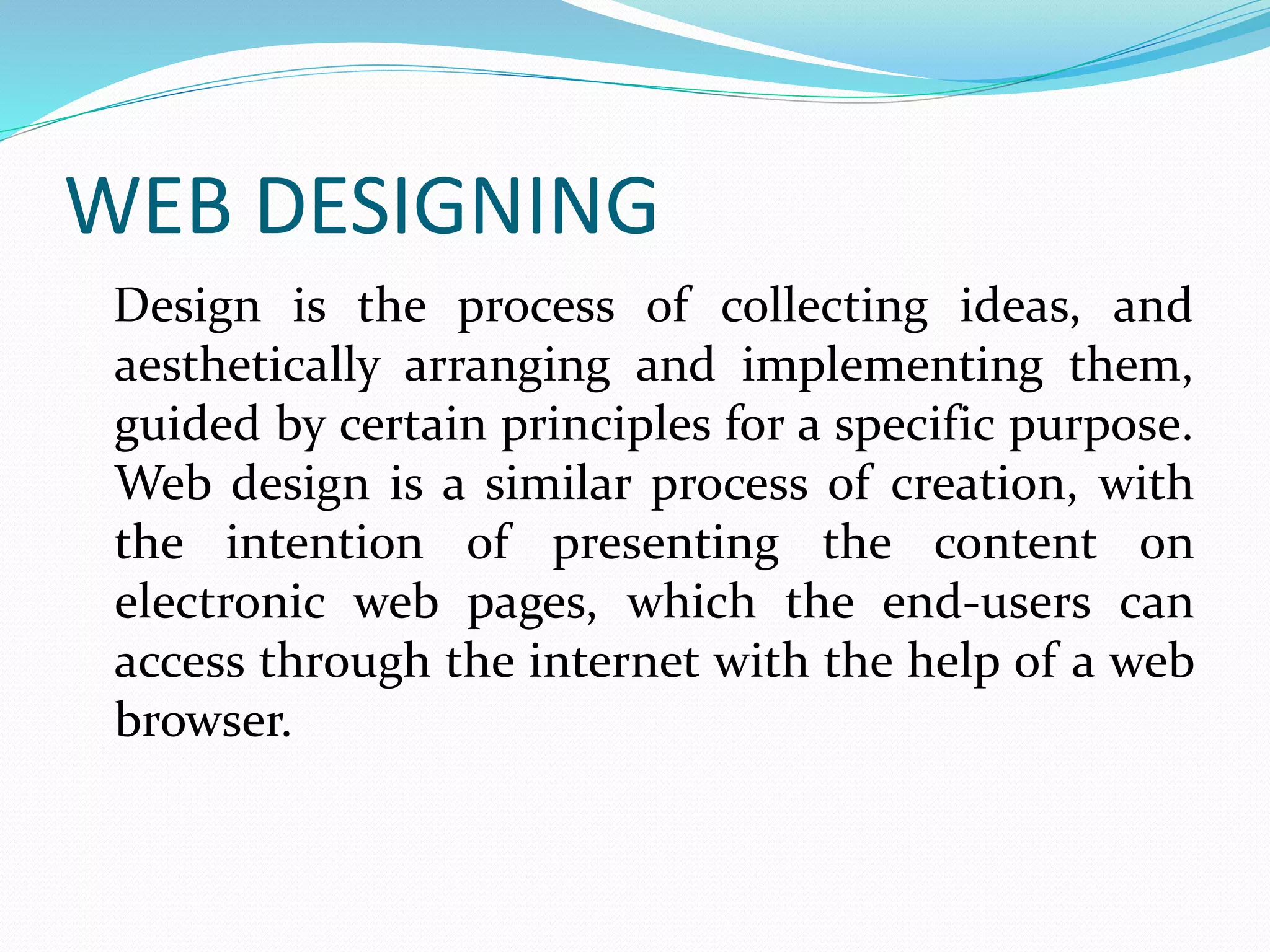 WEB DESIGNING

Design is the process of collecting ideas, and aesthetically arranging and implementing them, guided by certain principles for a specific purpose. Web design is a similar process of creation, with the intention of presenting the content on electronic web pages, which the end-users can access through the internet with the help of a web browser.